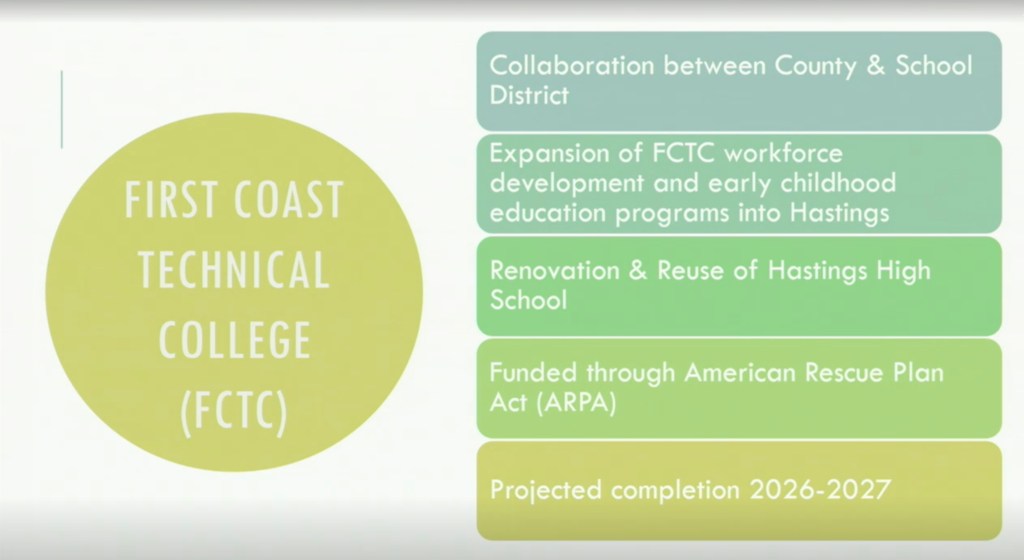 FIRST COAST TECHNICAL COLLEGE (FCTC)

Collaboration between County & School District

Expansion of FCTC workforce development and early childhood education programs into Hastings

Renovation & Reuse of Hastings High School

Funded through American Rescue Plan Act (ARPA)

Projected completion 2026-2027